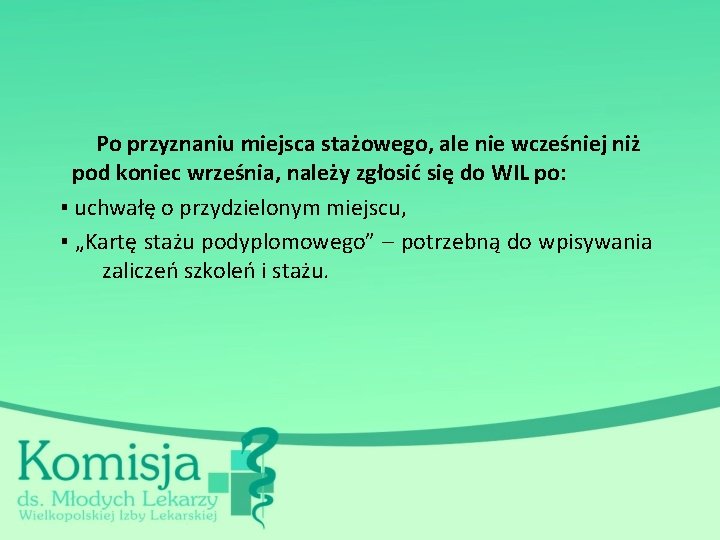 Po przyznaniu miejsca stażowego, ale nie wcześniej niż pod koniec września, należy zgłosić się do WIL po:

▪ uchwałę o przydzielonym miejscu,

▪ „Kartę stażu podyplomowego” – potrzebną do wpisywania zaliczeń szkoleń i stażu.

Komisja
ds. Młodych Lekarzy
Wielkopolskiej Izby Lekarskiej